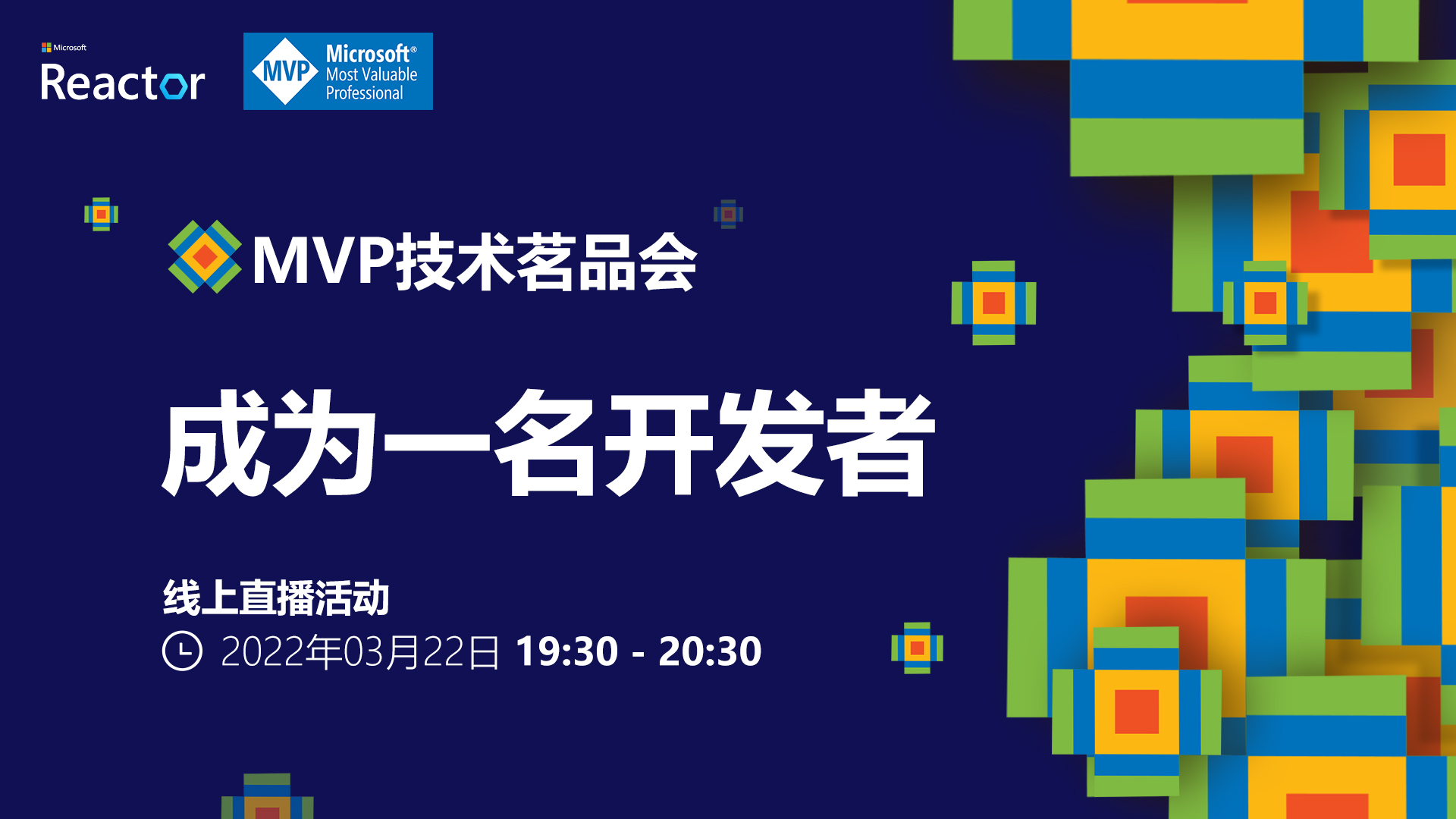 Microsoft
Reactor

MVP
Microsoft®
Most Valuable
Professional

MVP技术茗品会

成为一名开发者

线上直播活动
2022年03月22日 19:30 - 20:30